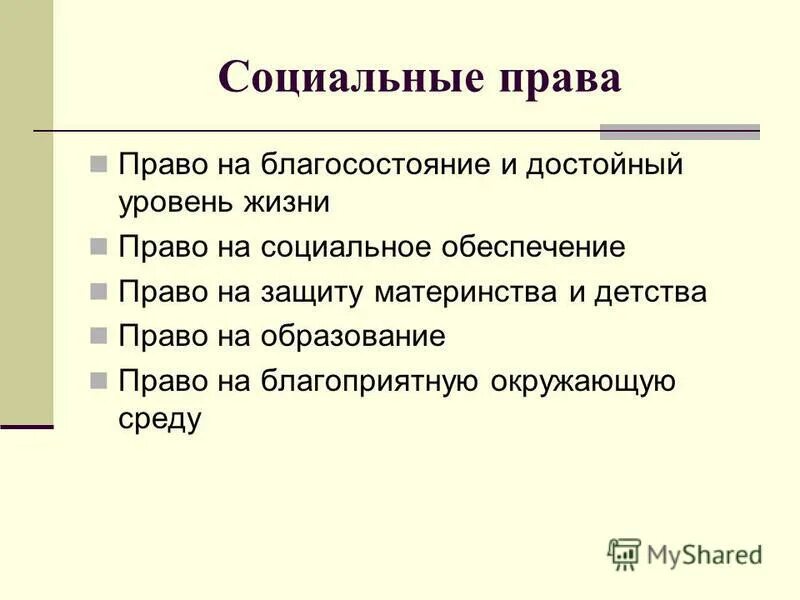 Социальные права

Право на благосостояние и достойный уровень жизни

Право на социальное обеспечение

Право на защиту материнства и детства

Право на образование

Право на благоприятную окружающую среду

MyShared